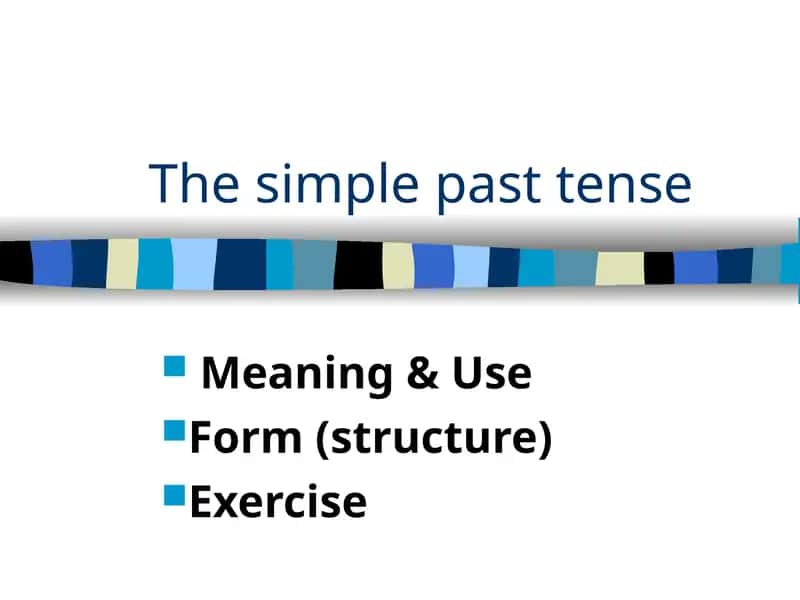 The simple past tense

Meaning & Use
Form (structure)
Exercise